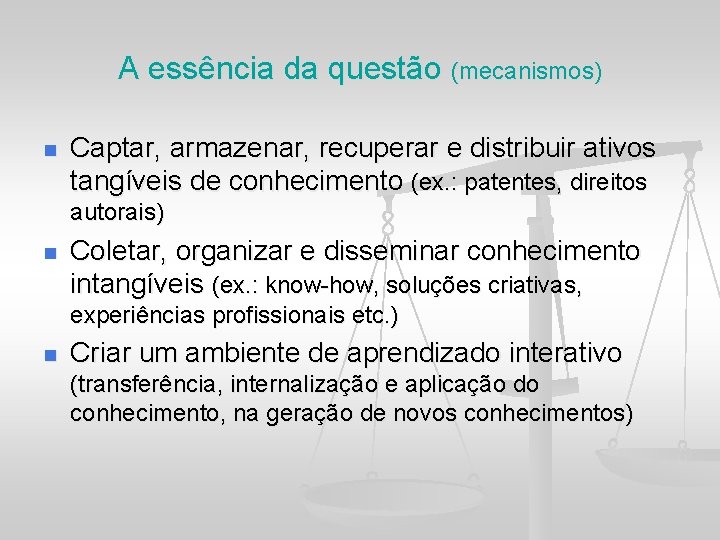 A essência da questão (mecanismos)

- Captar, armazenar, recuperar e distribuir ativos tangíveis de conhecimento (ex.: patentes, direitos autorais)
- Coletar, organizar e disseminar conhecimento intangíveis (ex.: know-how, soluções criativas, experiências profissionais etc.)
- Criar um ambiente de aprendizado interativo (transferência, internalização e aplicação do conhecimento, na geração de novos conhecimentos)